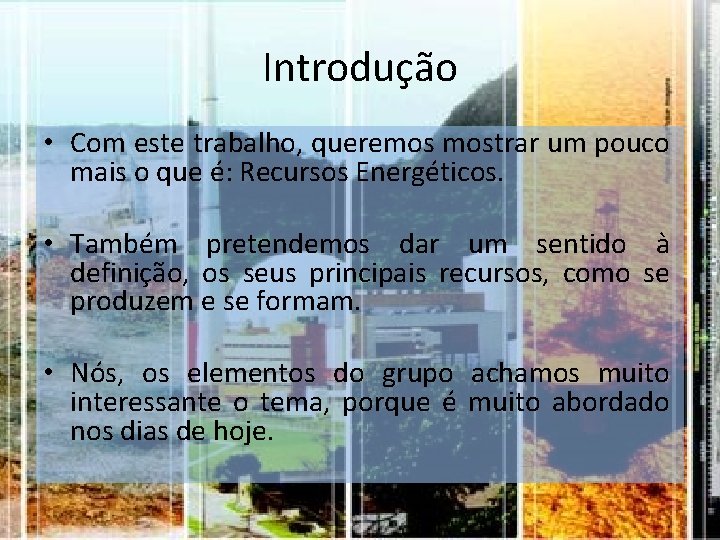 Introdução

• Com este trabalho, queremos mostrar um pouco mais o que é: Recursos Energéticos.

• Também pretendemos dar um sentido à definição, os seus principais recursos, como se produzem e se formam.

• Nós, os elementos do grupo achamos muito interessante o tema, porque é muito abordado nos dias de hoje.